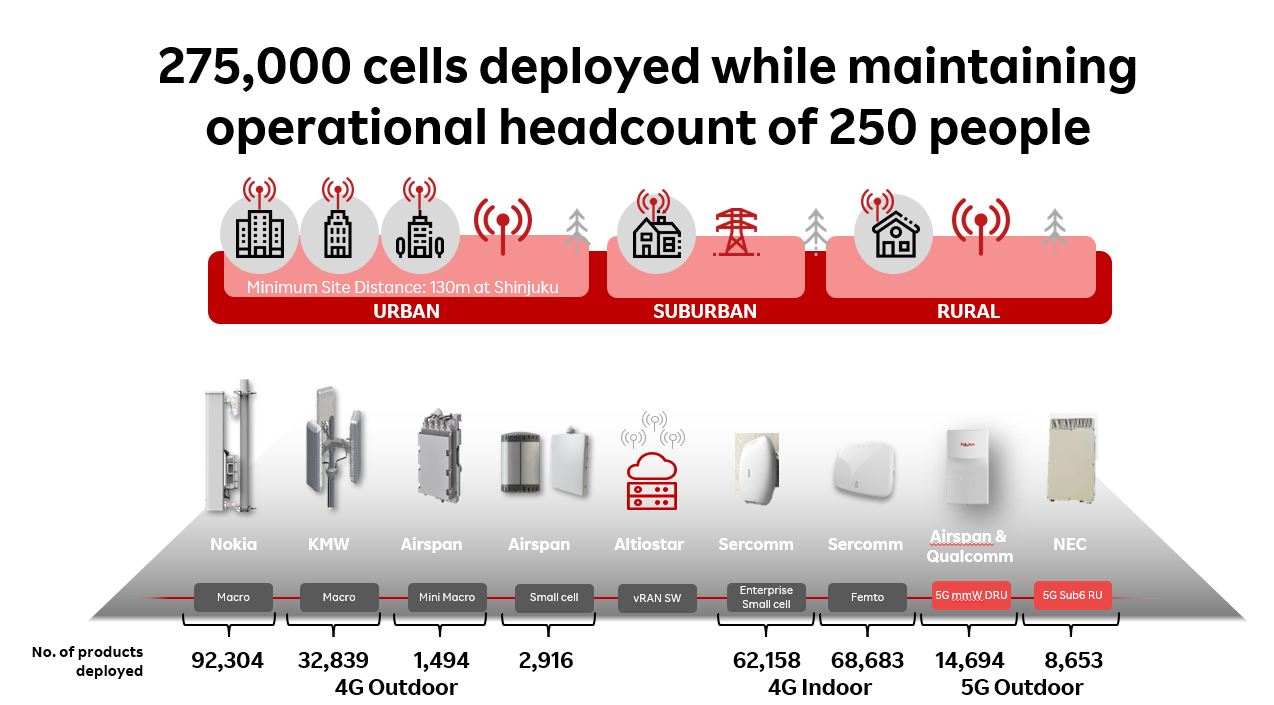 275,000 cells deployed while maintaining operational headcount of 250 people

Minimum Site Distance: 130m at Shinjuku
URBAN
SUBURBAN
RURAL

Nokia
KMW
Airspan
Airspan
Altiostar
Sercomm
Sercomm
Airspan & Qualcomm
NEC

Macro
Macro
Mini Macro
Small cell
vRAN SW
Enterprise Small cell
Femto
5G mmW DRU
5G Sub6 RU

No. of products deployed
92,304
32,839
1,494
2,916
62,158
68,683
14,694
8,653
4G Outdoor
4G Indoor
5G Outdoor